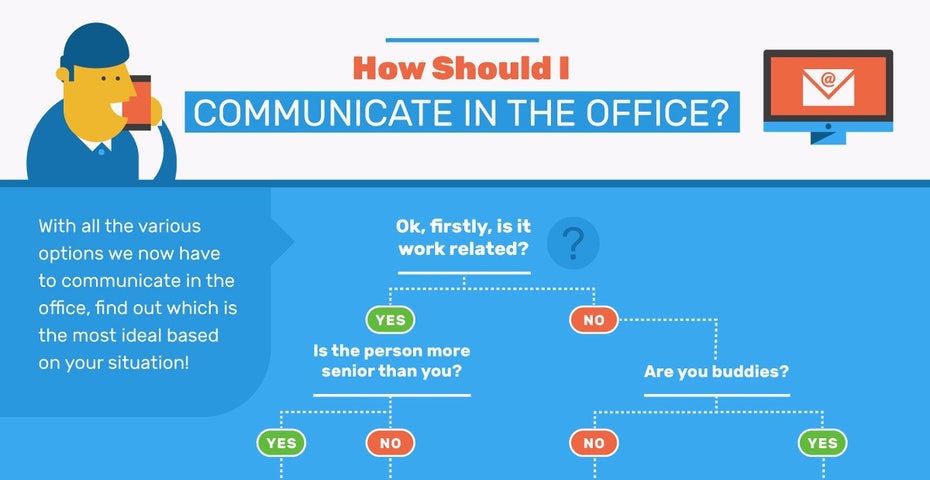 How Should I
COMMUNICATE IN THE OFFICE?

@

With all the various options we now have to communicate in the office, find out which is the most ideal based on your situation!

Ok, firstly, is it work related?

?

YES

NO

Is the person more senior than you?

Are you buddies?

YES

NO

NO

YES